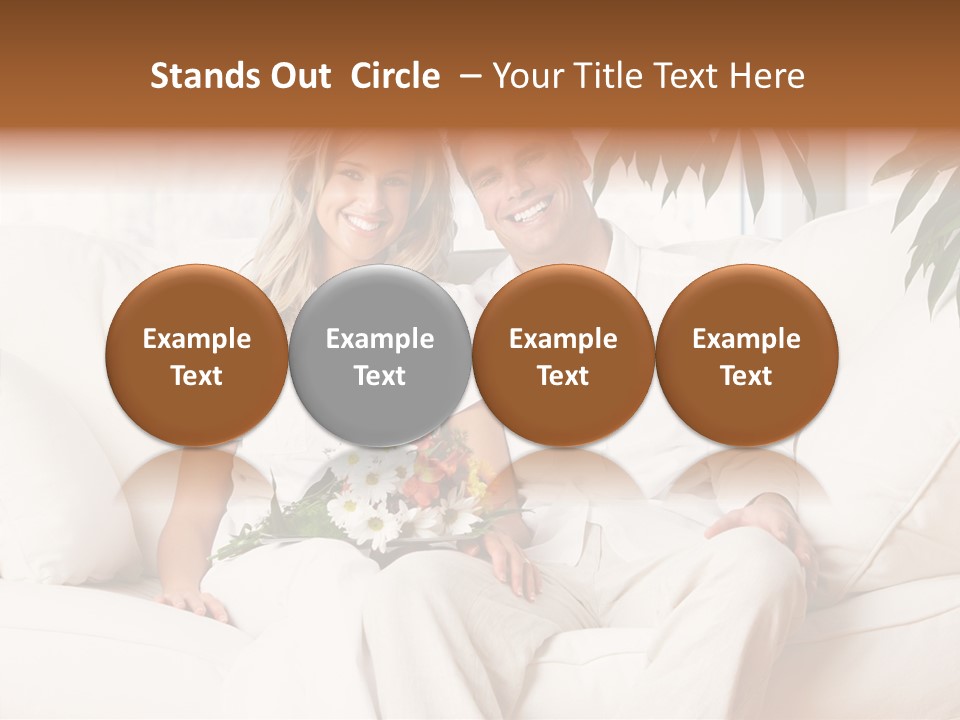 Stands Out Circle – Your Title Text Here

Example Text

Example Text

Example Text

Example Text